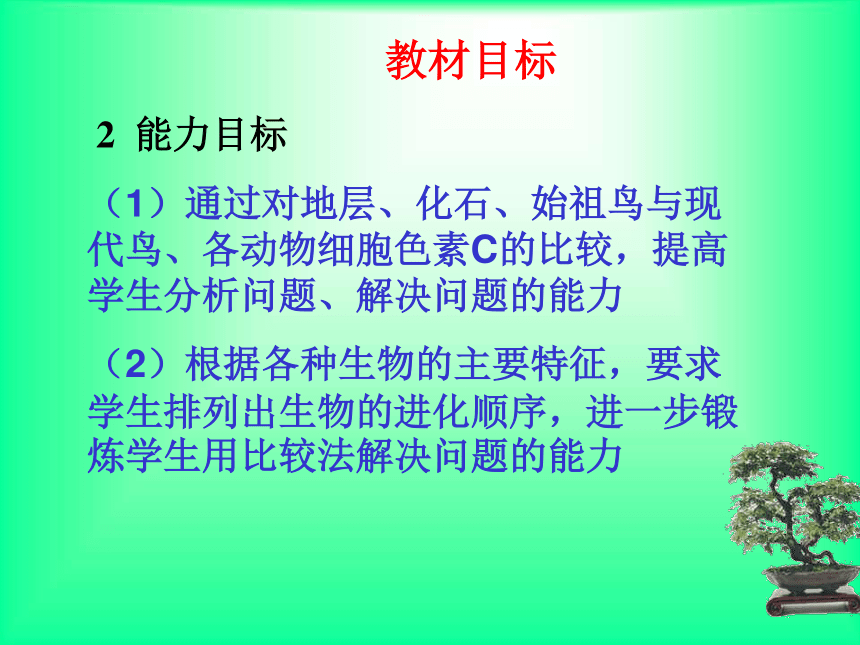 教材目标

2 能力目标

（1）通过对地层、化石、始祖鸟与现代鸟、各动物细胞色素C的比较，提高学生分析问题、解决问题的能力

（2）根据各种生物的主要特征，要求学生排列出生物的进化顺序，进一步锻炼学生用比较法解决问题的能力